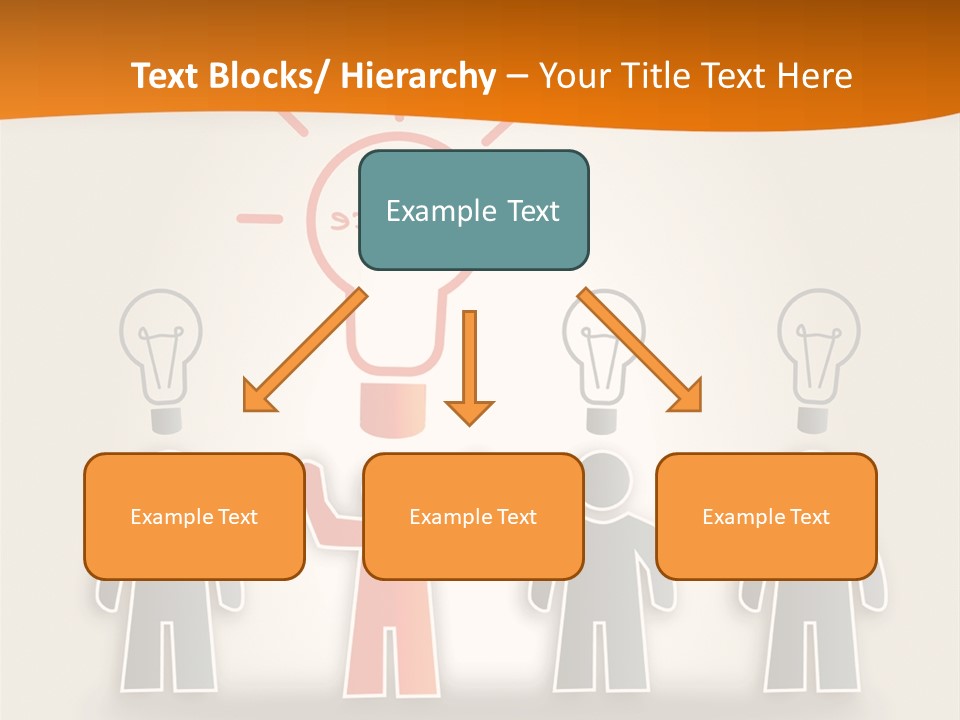 Text Blocks/ Hierarchy – Your Title Text Here

Example Text

Example Text

Example Text

Example Text